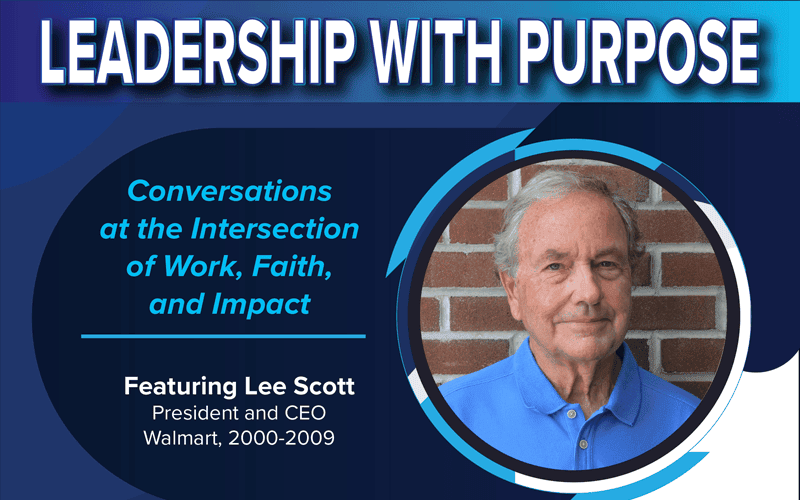 LEADERSHIP WITH PURPOSE

Conversations at the Intersection of Work, Faith, and Impact

Featuring Lee Scott
President and CEO
Walmart, 2000-2009